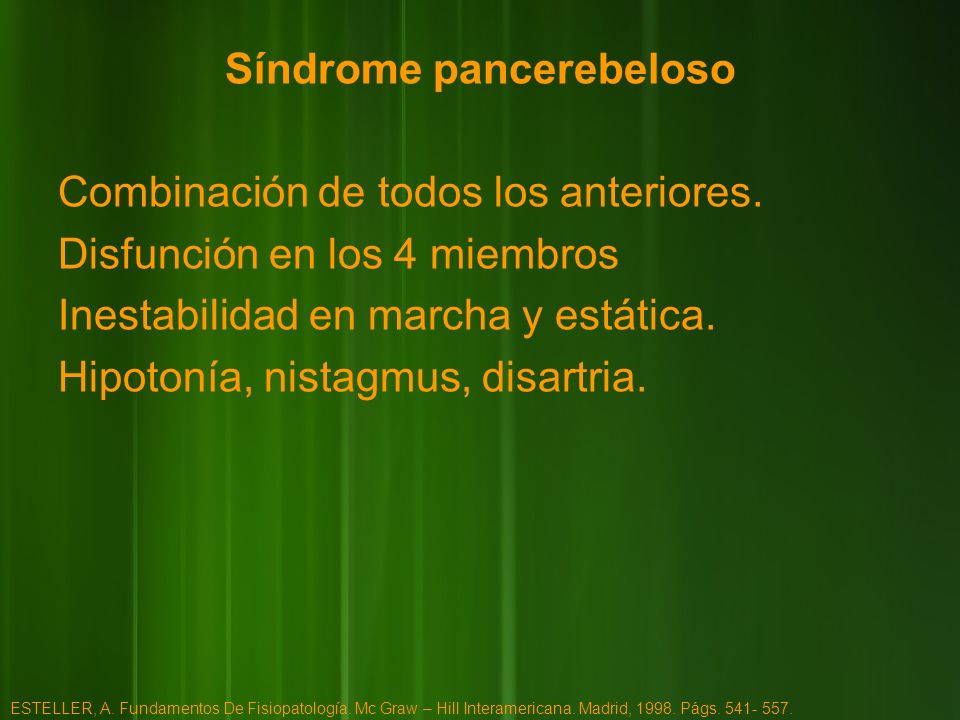 Síndrome pancerebeloso

Combinación de todos los anteriores.
Disfunción en los 4 miembros
Inestabilidad en marcha y estática.
Hipotonía, nistagmus, disartria.

ESTELLER, A. Fundamentos De Fisiopatología. Mc Graw – Hill Interamericana. Madrid, 1998. Págs. 541- 557.